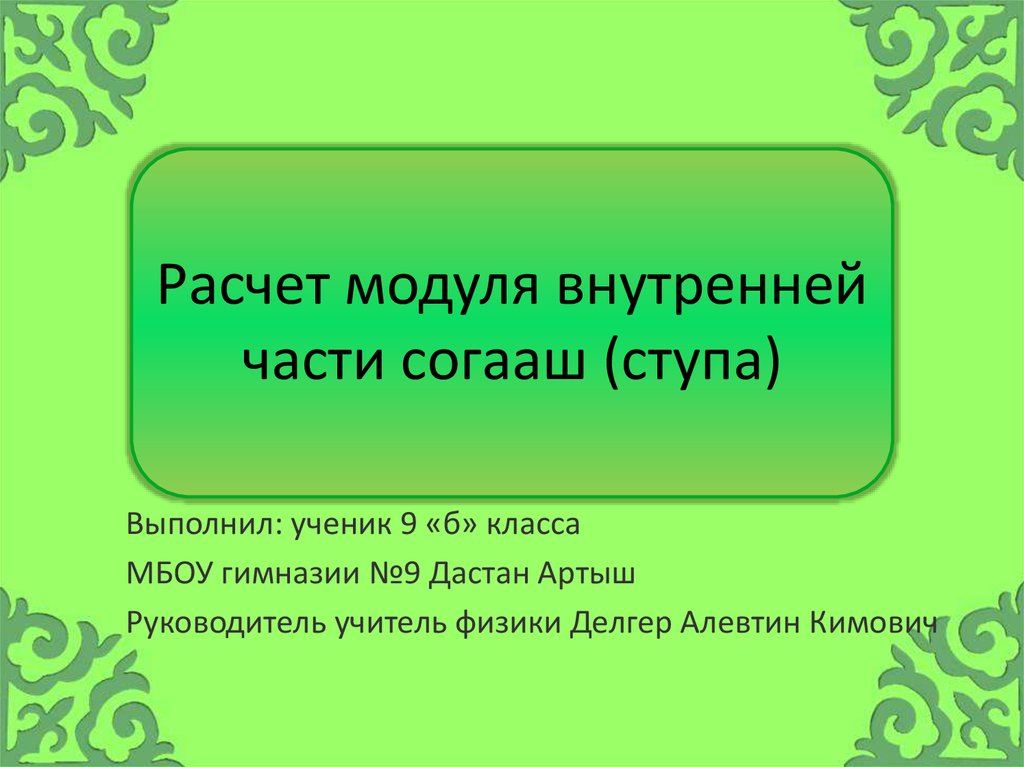 Расчет модуля внутренней части согааш (ступа)

Выполнил: ученик 9 «б» класса

МБОУ гимназии №9 Дастан Артыш

Руководитель учитель физики Делгер Алевтин Кимович